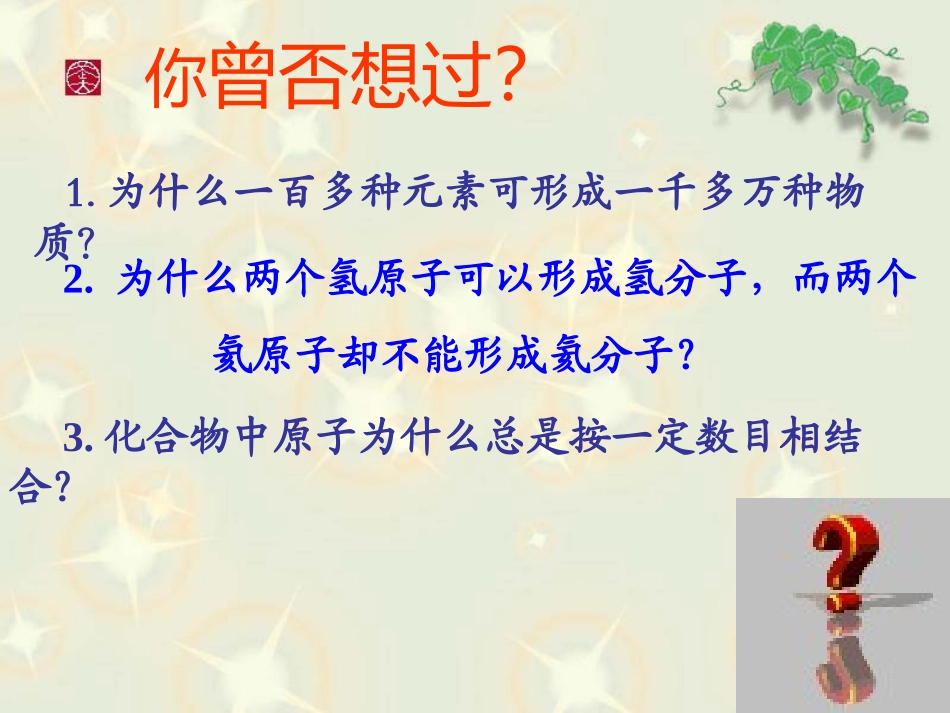 你曾否想过?

1. 为什么一百多种元素可形成一千多万种物质?

2. 为什么两个氢原子可以形成氢分子，而两个氦原子却不能形成氦分子?

3. 化合物中原子为什么总是按一定数目相结合?